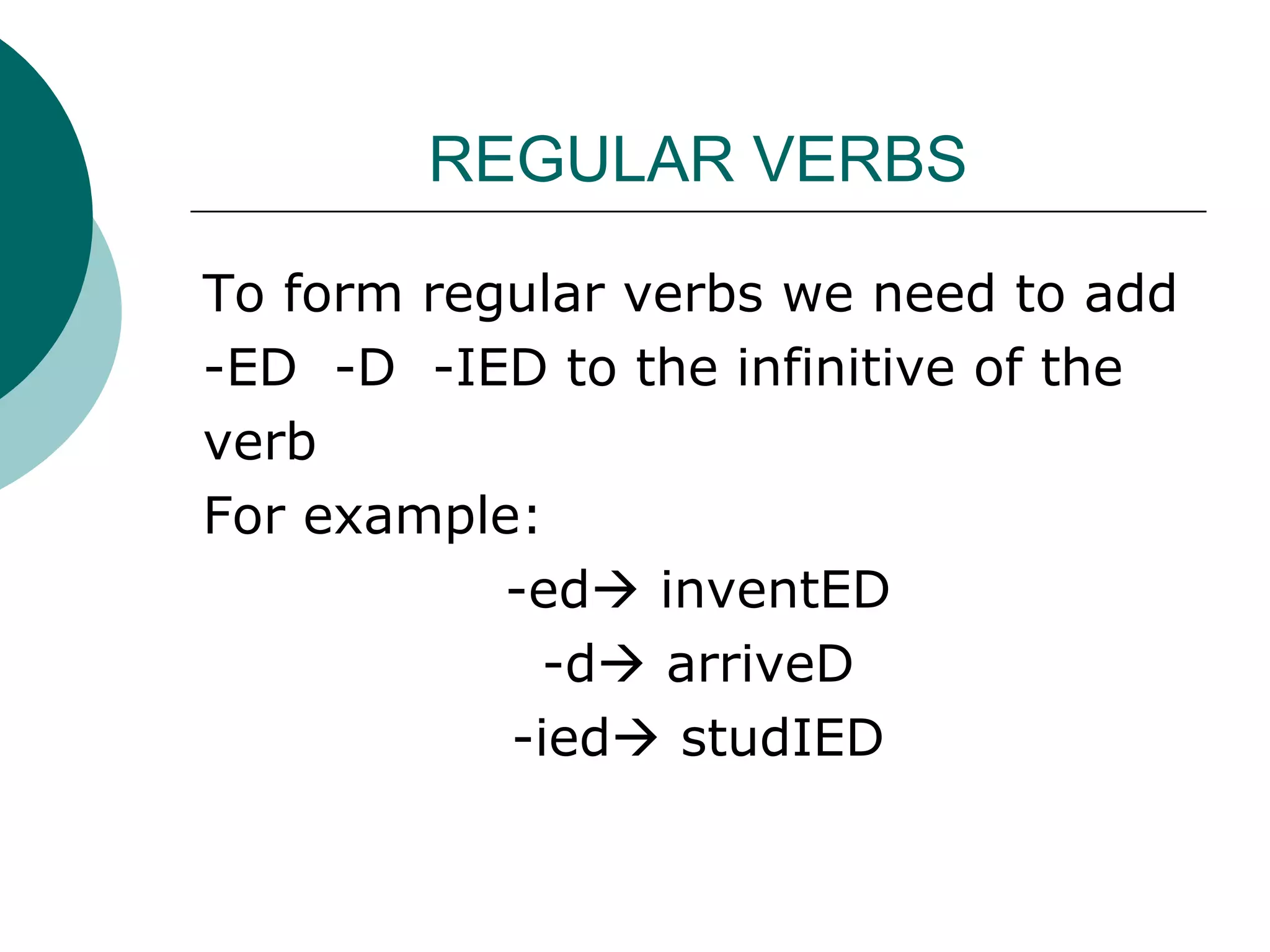 REGULAR VERBS

To form regular verbs we need to add -ED -D -IED to the infinitive of the verb
For example:

-ed→ inventED
-d→ arriveD
-ied→ studIED